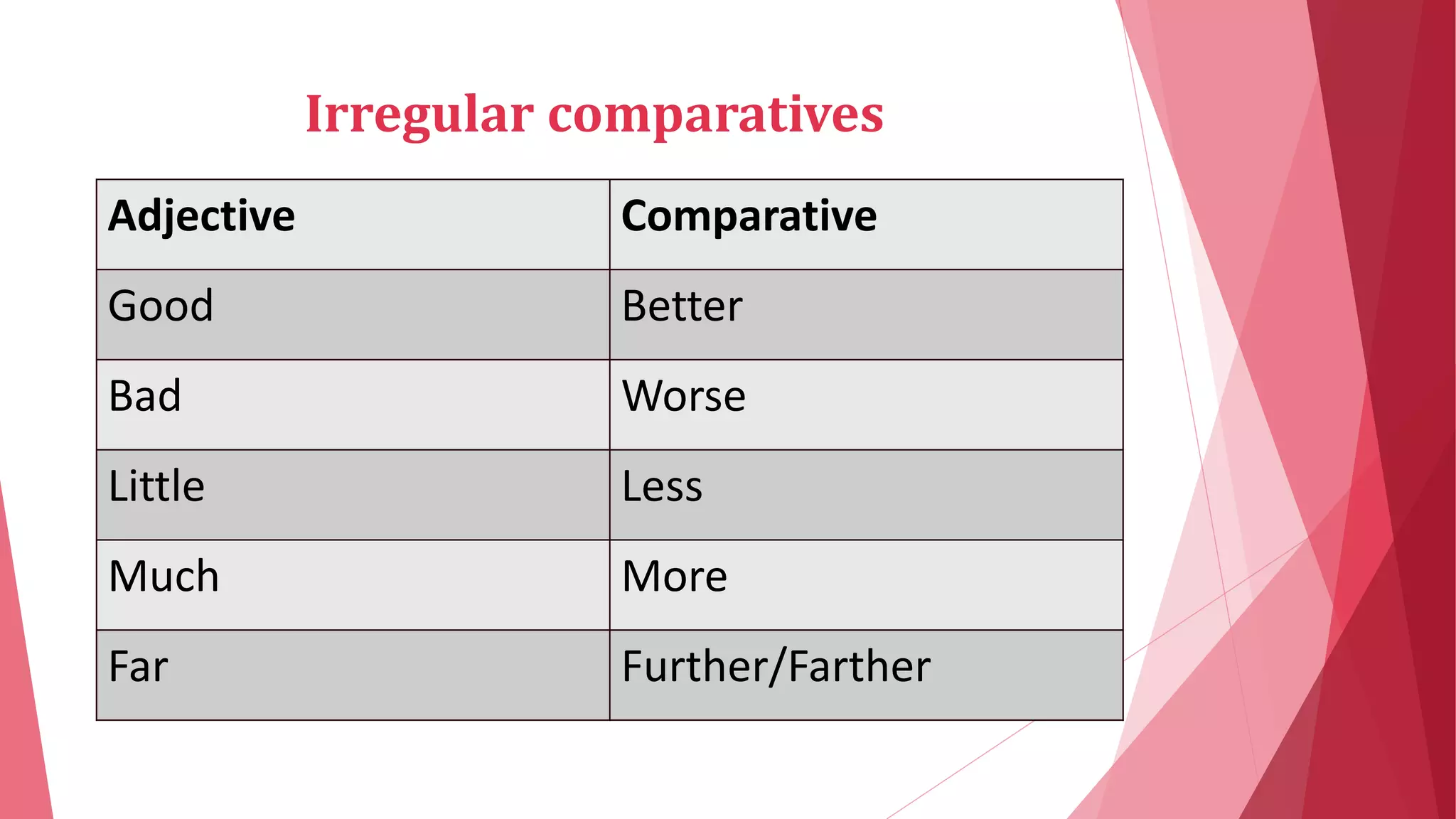 Irregular comparatives

| Adjective | Comparative |
|---|---|
| Good | Better |
| Bad | Worse |
| Little | Less |
| Much | More |
| Far | Further/Farther |